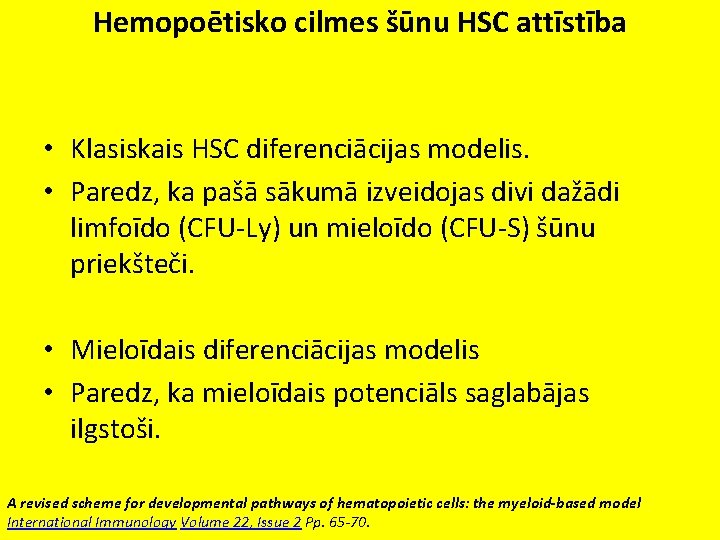 Hemopoētisko cilmes šūnu HSC attīstība

• Klasiskais HSC diferenciācijas modelis.
• Paredz, ka pašā sākumā izveidojas divi dažādi limfoīdo (CFU-Ly) un mieloīdo (CFU-S) šūnu priekšteči.

• Mieloīdais diferenciācijas modelis
• Paredz, ka mieloīdais potenciāls saglabājas ilgstoši.

A revised scheme for developmental pathways of hematopoietic cells: the myeloid-based model
International Immunology Volume 22, Issue 2 Pp. 65-70.